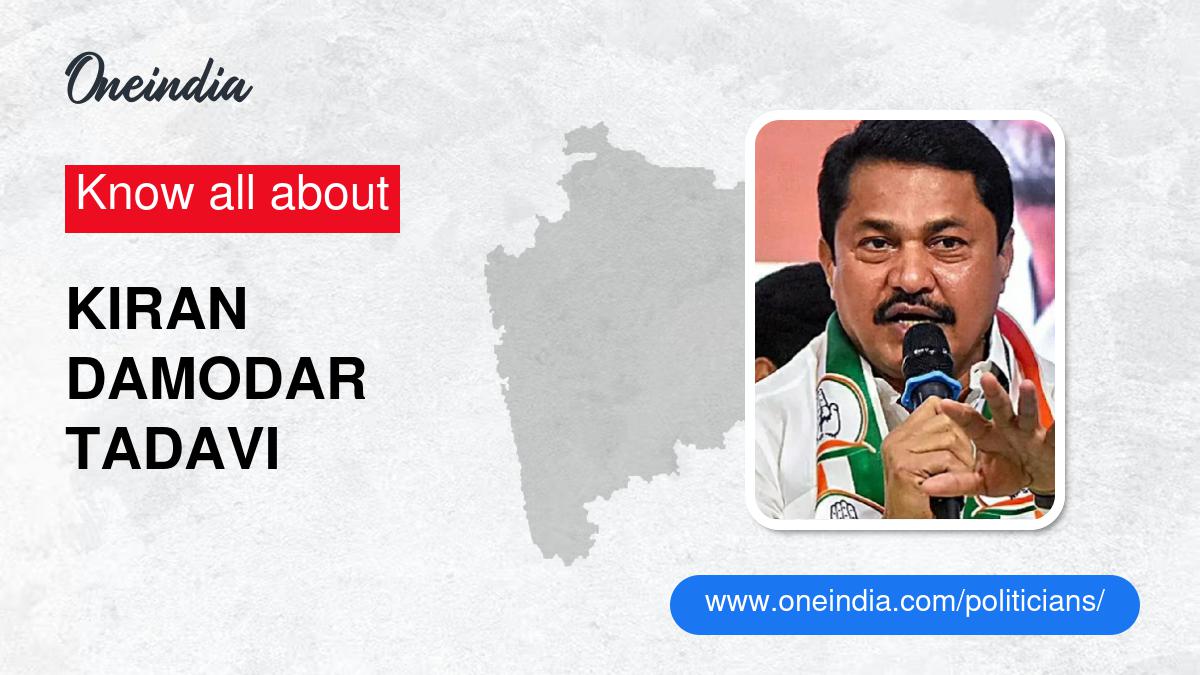 Oneindia

Know all about

KIRAN DAMODAR TADAVI

www.oneindia.com/politicians/